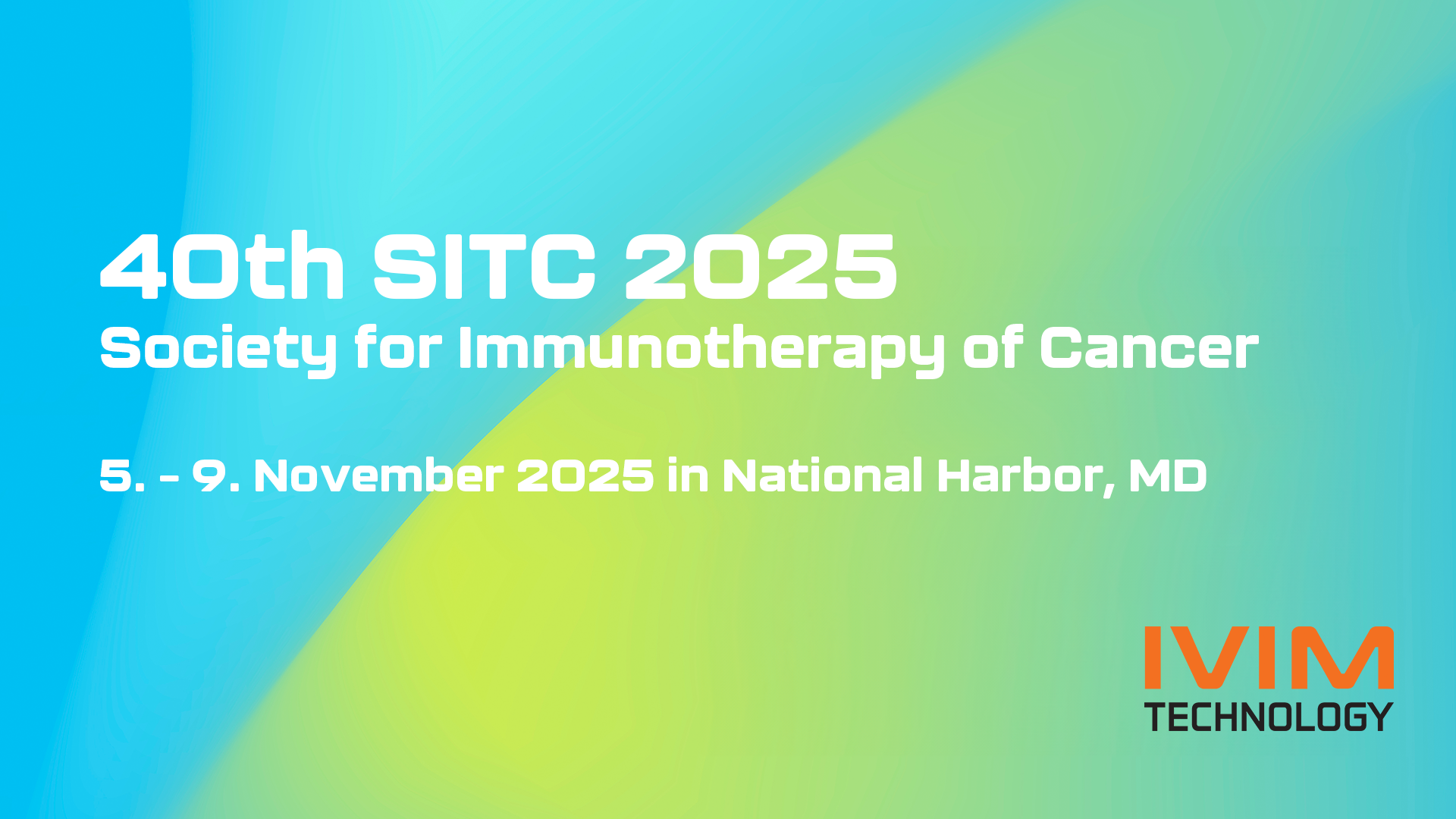 40th SITC 2025
Society for Immunotherapy of Cancer

5. - 9. November 2025 in National Harbor, MD

IVIM
TECHNOLOGY